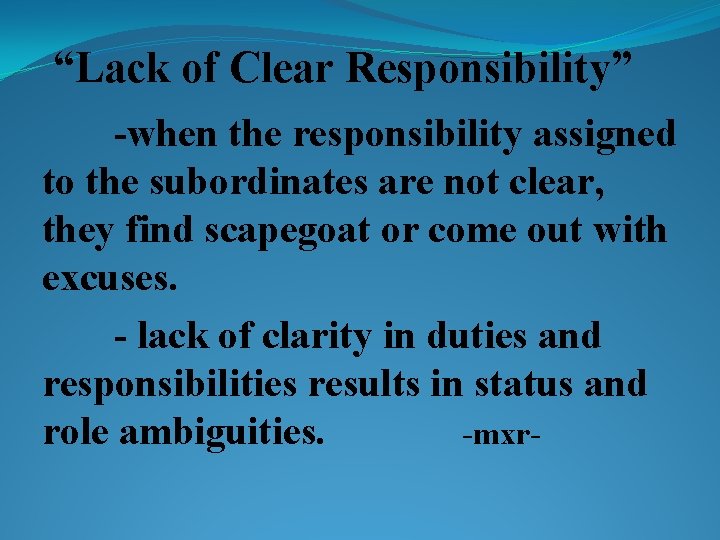 “Lack of Clear Responsibility”

-when the responsibility assigned to the subordinates are not clear, they find scapegoat or come out with excuses.

- lack of clarity in duties and responsibilities results in status and role ambiguities. -mxr-